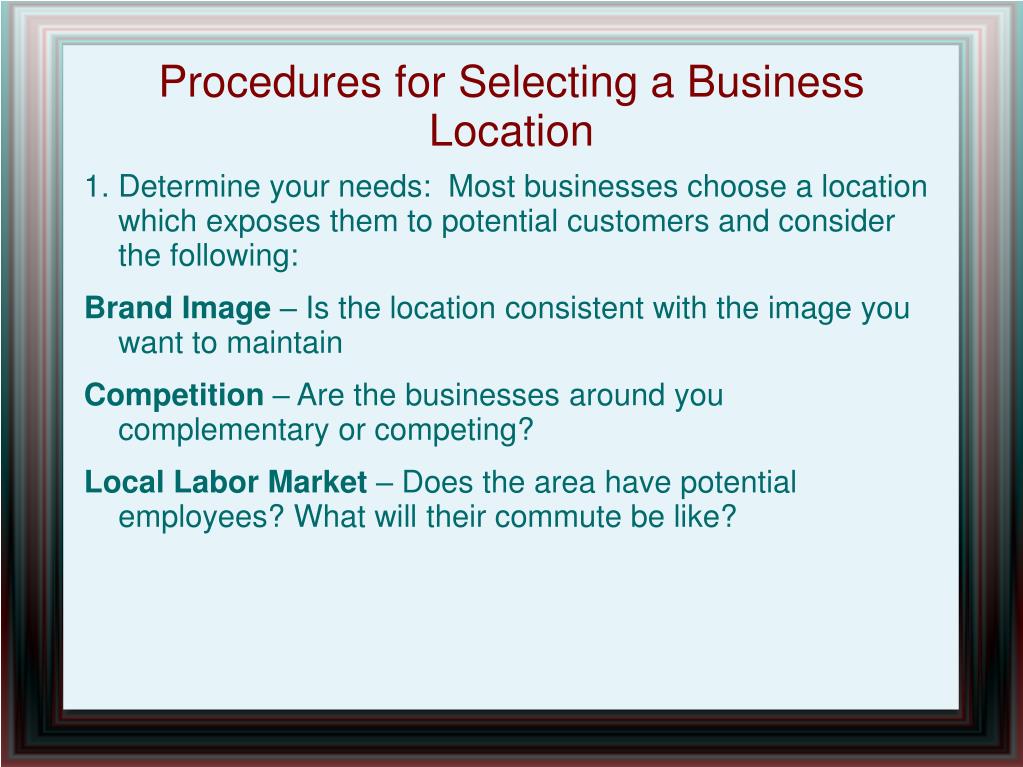 Procedures for Selecting a Business Location

1. Determine your needs:  Most businesses choose a location which exposes them to potential customers and consider the following:

Brand Image – Is the location consistent with the image you want to maintain

Competition – Are the businesses around you complementary or competing?

Local Labor Market – Does the area have potential employees? What will their commute be like?